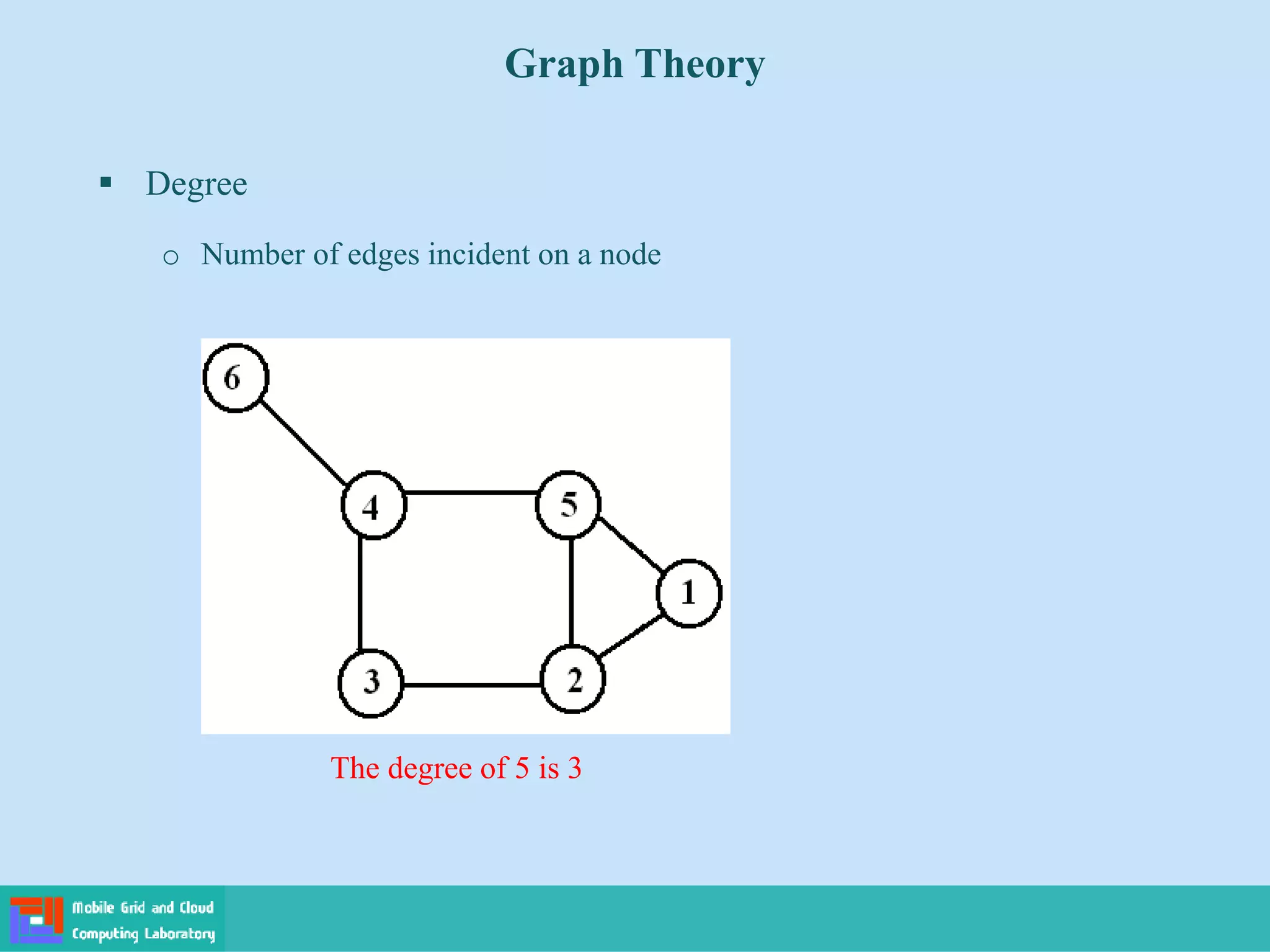 Graph Theory

▪ Degree

o Number of edges incident on a node

6

4

5

1

3

2

The degree of 5 is 3

Mobile Grid and Cloud Computing Laboratory